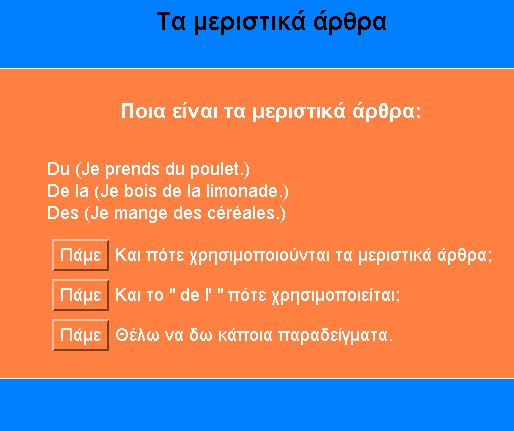 Τα μεριστικά άρθρα

Ποια είναι τα μεριστικά άρθρα:

Du (Je prends du poulet.)
De la (Je bois de la limonade.)
Des (Je mange des céréales.)

Πάμε Και πότε χρησιμοποιούνται τα μεριστικά άρθρα;

Πάμε Και το " de l' " πότε χρησιμοποιείται;

Πάμε Θέλω να δω κάποια παραδείγματα.